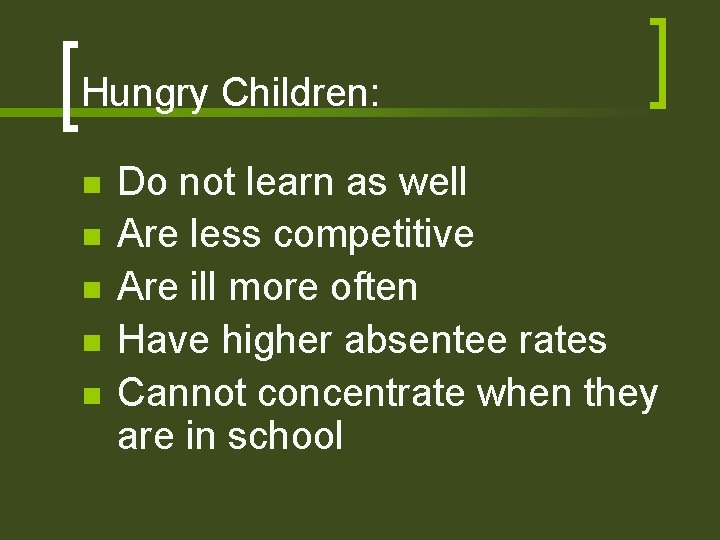 Hungry Children:

- Do not learn as well
- Are less competitive
- Are ill more often
- Have higher absentee rates
- Cannot concentrate when they are in school